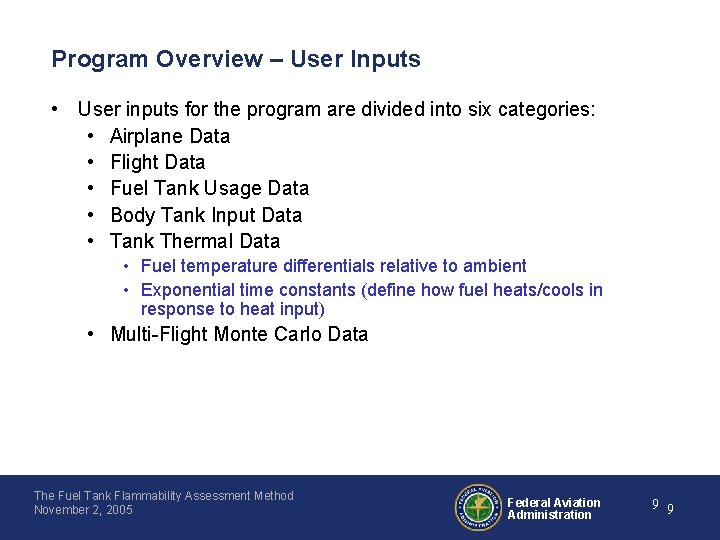 Program Overview – User Inputs

• User inputs for the program are divided into six categories:
• Airplane Data
• Flight Data
• Fuel Tank Usage Data
• Body Tank Input Data
• Tank Thermal Data
• Fuel temperature differentials relative to ambient
• Exponential time constants (define how fuel heats/cools in response to heat input)
• Multi-Flight Monte Carlo Data

The Fuel Tank Flammability Assessment Method
November 2, 2005

FEDERAL AVIATION ADMINISTRATION

Federal Aviation Administration

9 9